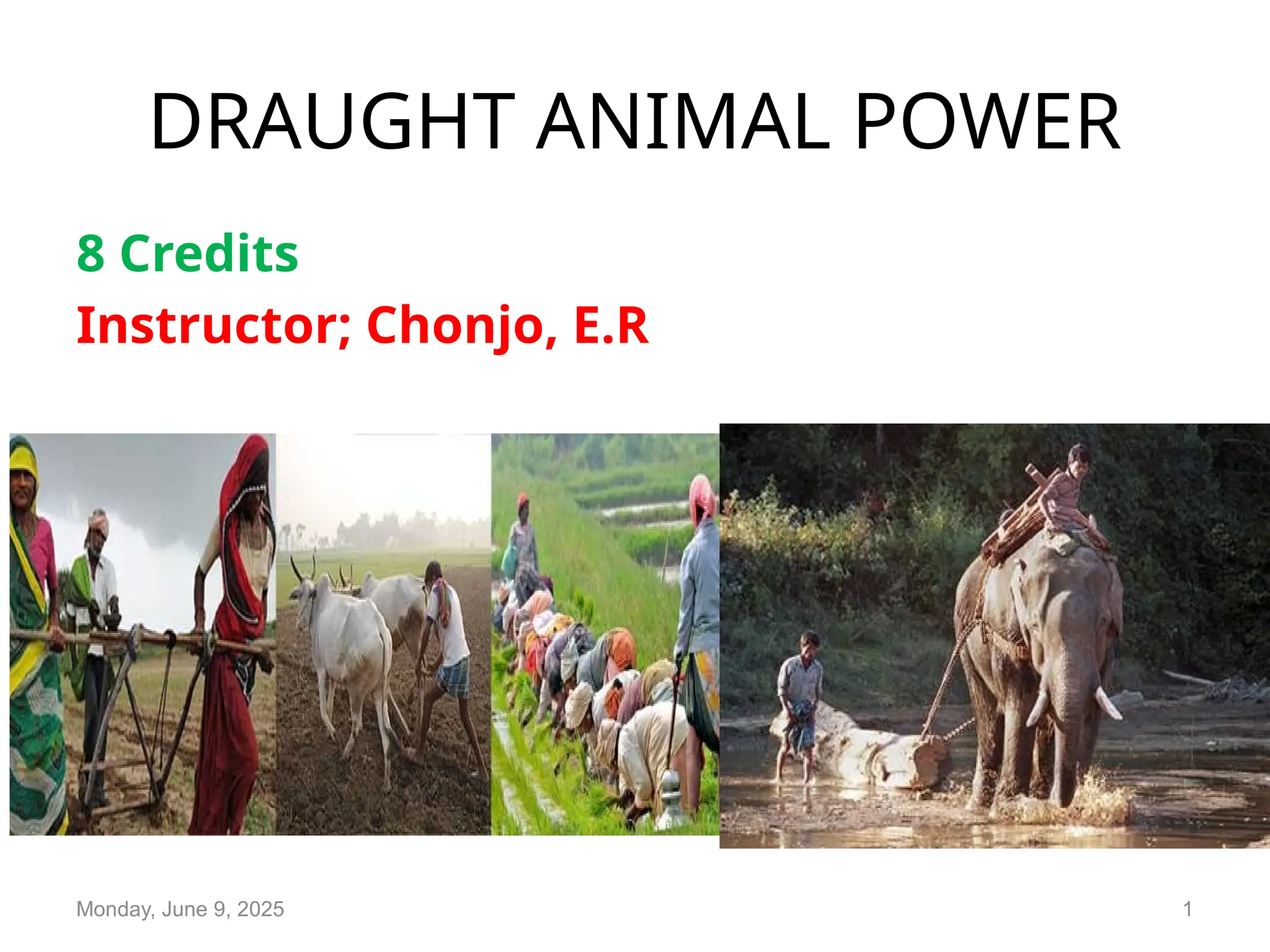 DRAUGHT ANIMAL POWER

8 Credits

Instructor; Chonjo, E.R

Monday, June 9, 2025

1